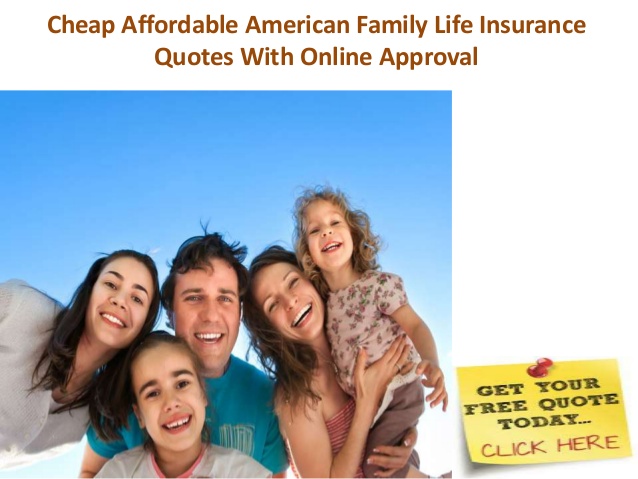 Cheap Affordable American Family Life Insurance Quotes With Online Approval

GET YOUR FREE QUOTE TODAY...

CLICK HERE